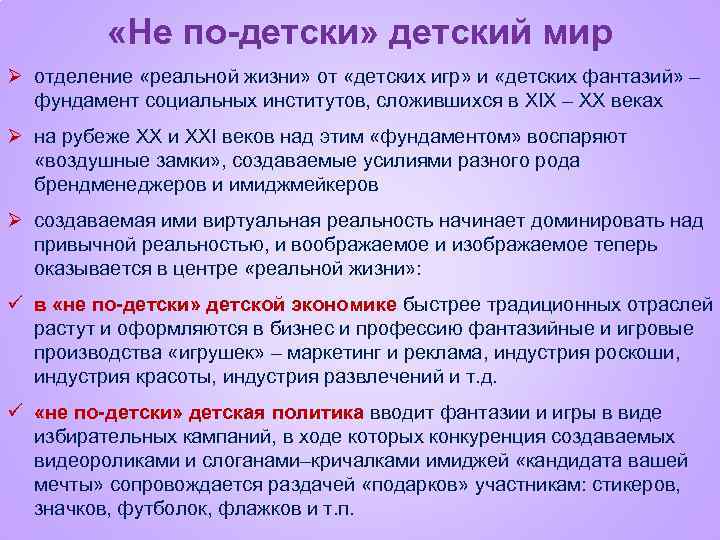 «Не по-детски» детский мир

➢ отделение «реальной жизни» от «детских игр» и «детских фантазий» – фундамент социальных институтов, сложившихся в XIX – XX веках

➢ на рубеже XX и XXI веков над этим «фундаментом» воспаряют «воздушные замки», создаваемые усилиями разного рода брендменеджеров и имиджмейкеров

➢ создаваемая ими виртуальная реальность начинает доминировать над привычной реальностью, и воображаемое и изображаемое теперь оказывается в центре «реальной жизни»:

✓ в «не по-детски» детской экономике быстрее традиционных отраслей растут и оформляются в бизнес и профессию фантазийные и игровые производства «игрушек» – маркетинг и реклама, индустрия роскоши, индустрия красоты, индустрия развлечений и т.д.

✓ «не по-детски» детская политика вводит фантазии и игры в виде избирательных кампаний, в ходе которых конкуренция создаваемых видеороликами и слоганами–кричалками имиджей «кандидата вашей мечты» сопровождается раздачей «подарков» участникам: стикеров, значков, футболок, флажков и т.п.